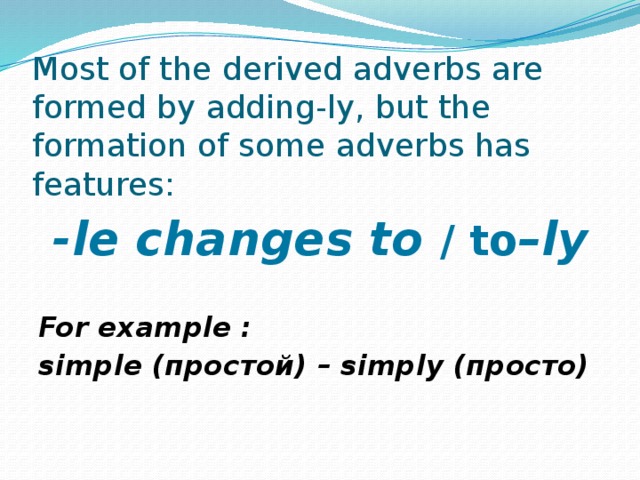 Most of the derived adverbs are formed by adding-ly, but the formation of some adverbs has features:

-le changes to / to–ly

For example :
simple (простой) – simply (просто)